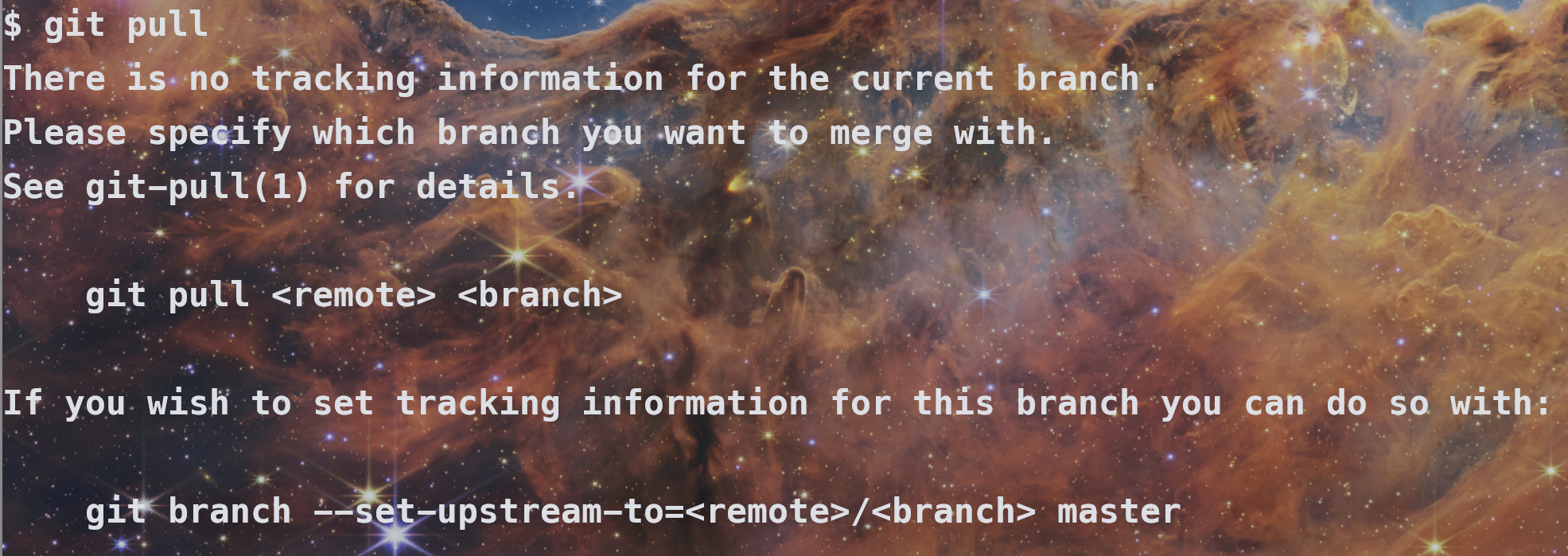 $ git pull
There is no tracking information for the current branch.
Please specify which branch you want to merge with.
See git-pull(1) for details.

    git pull <remote> <branch>

If you wish to set tracking information for this branch you can do so with:

    git branch --set-upstream-to=<remote>/<branch> master